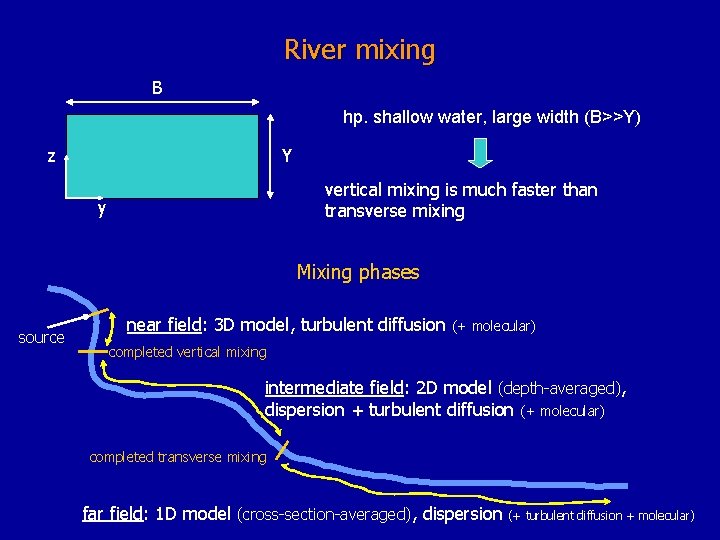 River mixing

B

z

Y

y

hp. shallow water, large width (B>>Y)

vertical mixing is much faster than transverse mixing

Mixing phases

source

near field: 3D model, turbulent diffusion (+ molecular)

completed vertical mixing

intermediate field: 2D model (depth-averaged), dispersion + turbulent diffusion (+ molecular)

completed transverse mixing

far field: 1D model (cross-section-averaged), dispersion (+ turbulent diffusion + molecular)